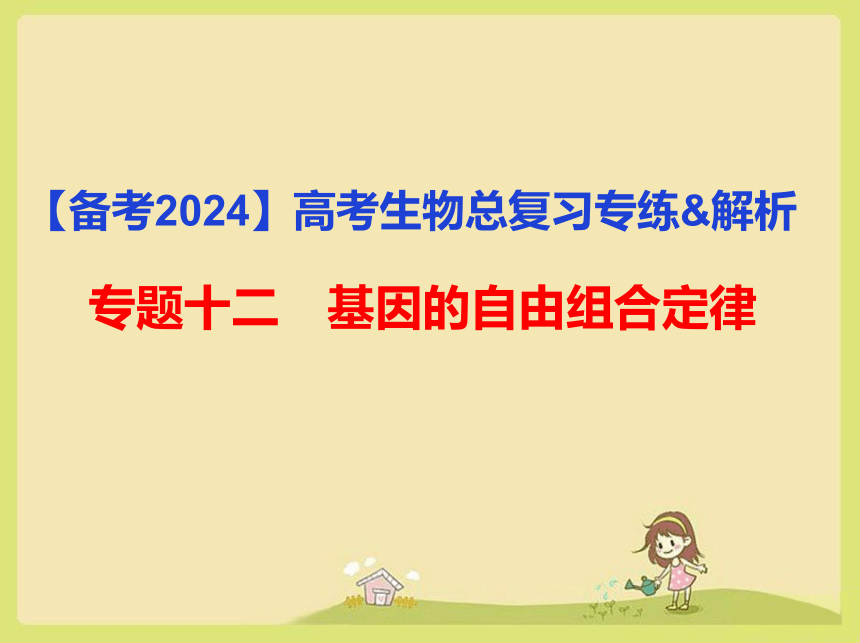 【备考2024】高考生物总复习专练&解析

专题十二　基因的自由组合定律